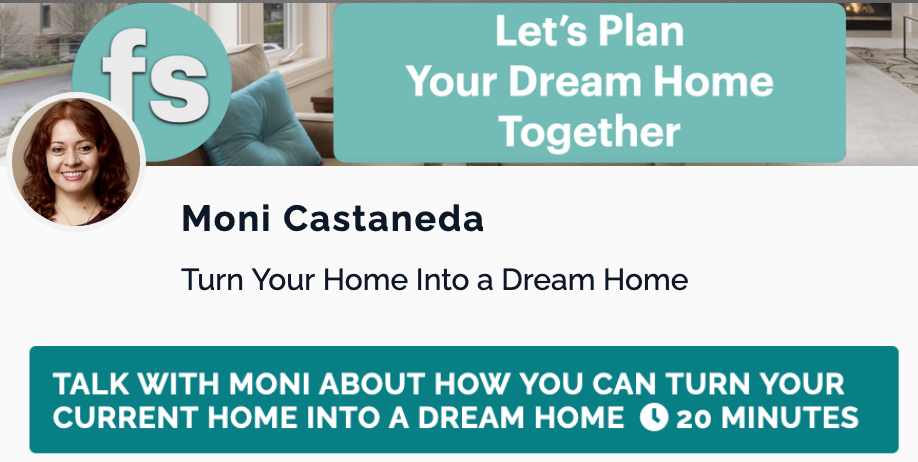 fs

Let's Plan Your Dream Home Together

Moni Castaneda

Turn Your Home Into a Dream Home

TALK WITH MONI ABOUT HOW YOU CAN TURN YOUR CURRENT HOME INTO A DREAM HOME 20 MINUTES